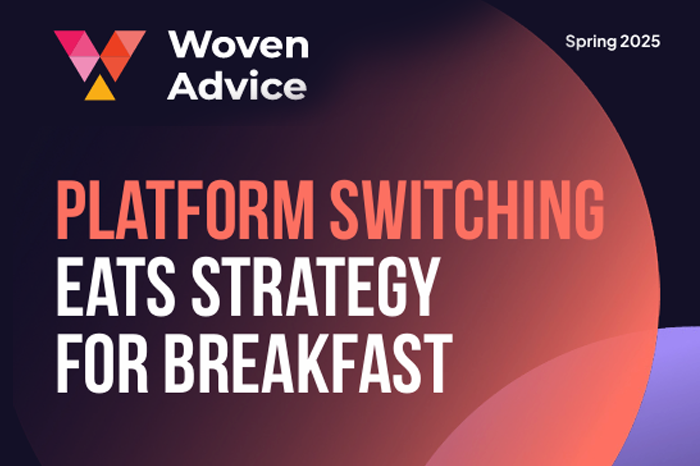 Woven Advice

Spring 2025

PLATFORM SWITCHING EATS STRATEGY FOR BREAKFAST